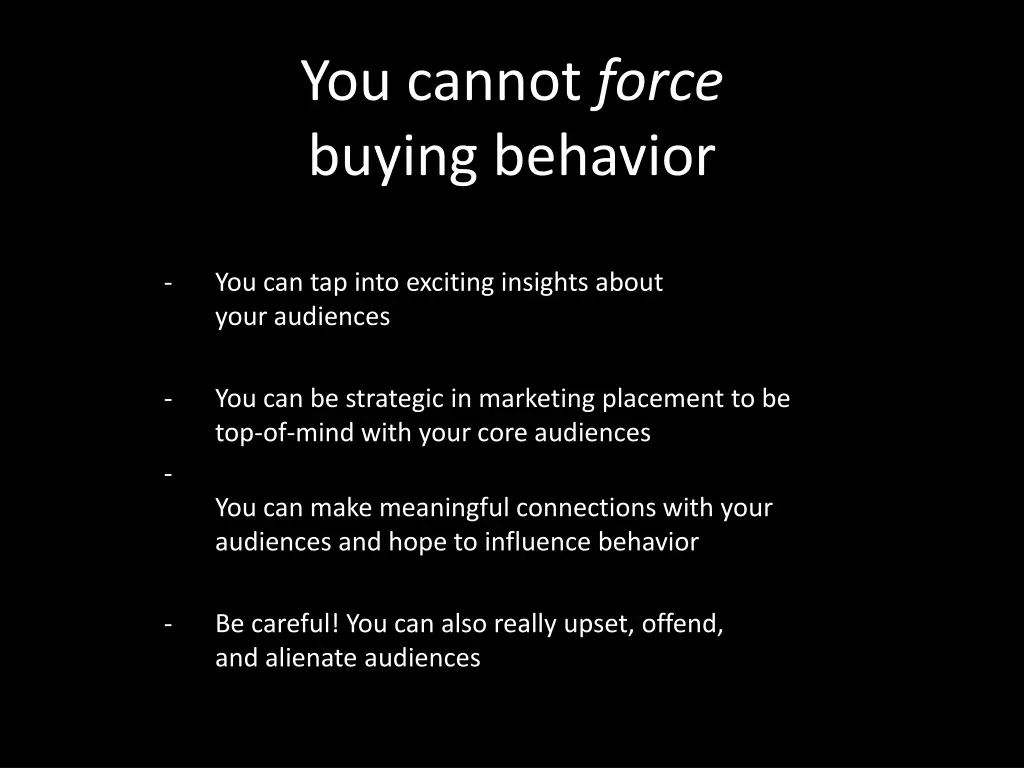 You cannot force buying behavior

- You can tap into exciting insights about your audiences

- You can be strategic in marketing placement to be top-of-mind with your core audiences

-

You can make meaningful connections with your audiences and hope to influence behavior

- Be careful! You can also really upset, offend, and alienate audiences